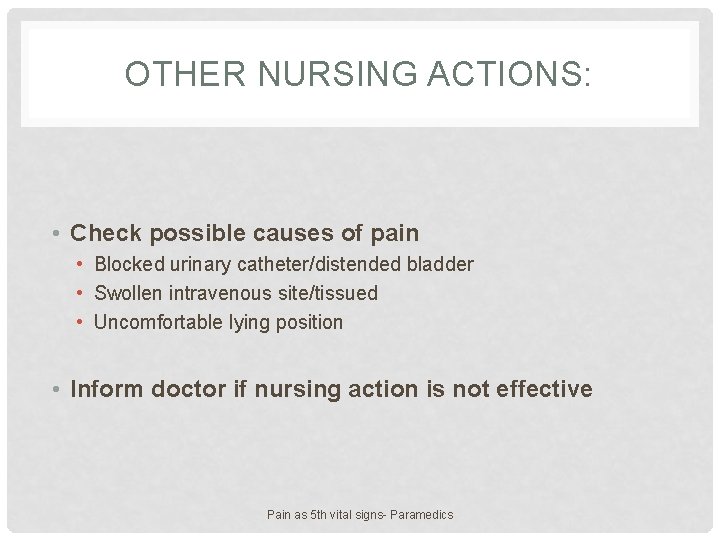 OTHER NURSING ACTIONS:

• Check possible causes of pain
  • Blocked urinary catheter/distended bladder
  • Swollen intravenous site/tissued
  • Uncomfortable lying position

• Inform doctor if nursing action is not effective

Pain as 5th vital signs- Paramedics